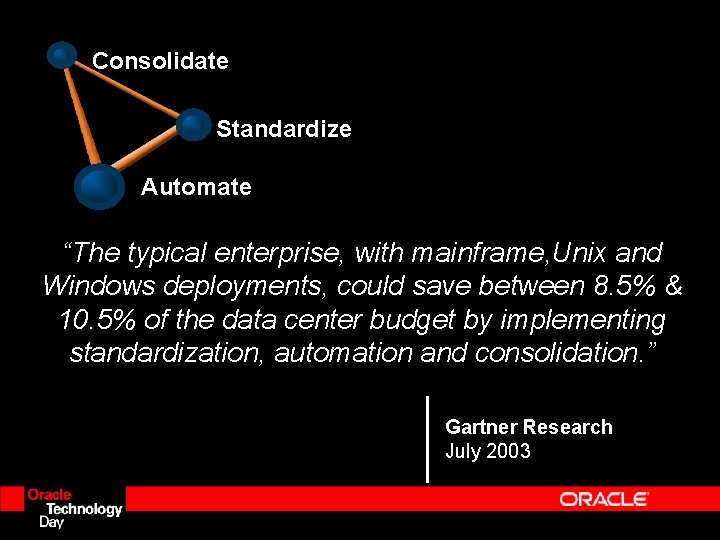 Consolidate

Standardize

Automate

“The typical enterprise, with mainframe,Unix and Windows deployments, could save between 8.5% & 10.5% of the data center budget by implementing standardization, automation and consolidation.”

Gartner Research
July 2003

Oracle
Technology
Day

ORACLE